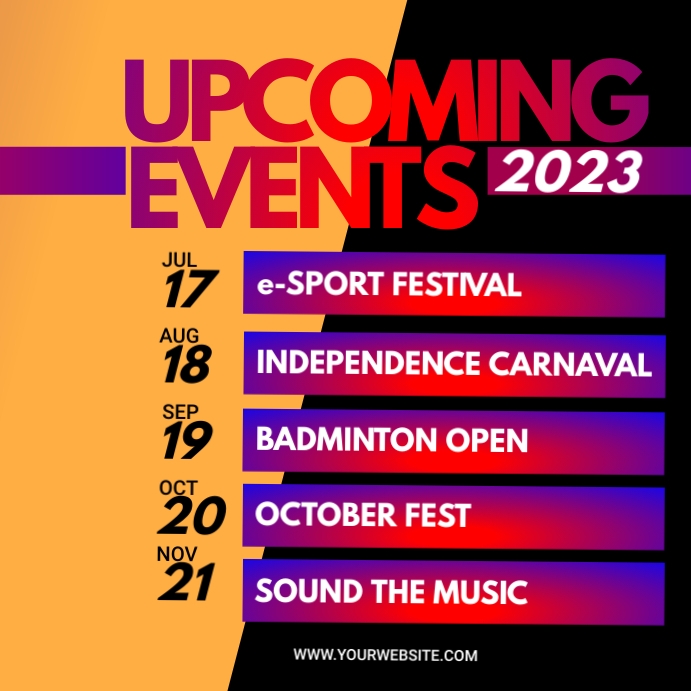 UPCOMING EVENTS 2023

JUL 17 e-SPORT FESTIVAL

AUG 18 INDEPENDENCE CARNAVAL

SEP 19 BADMINTON OPEN

OCT 20 OCTOBER FEST

NOV 21 SOUND THE MUSIC

WWW.YOURWEBSITE.COM